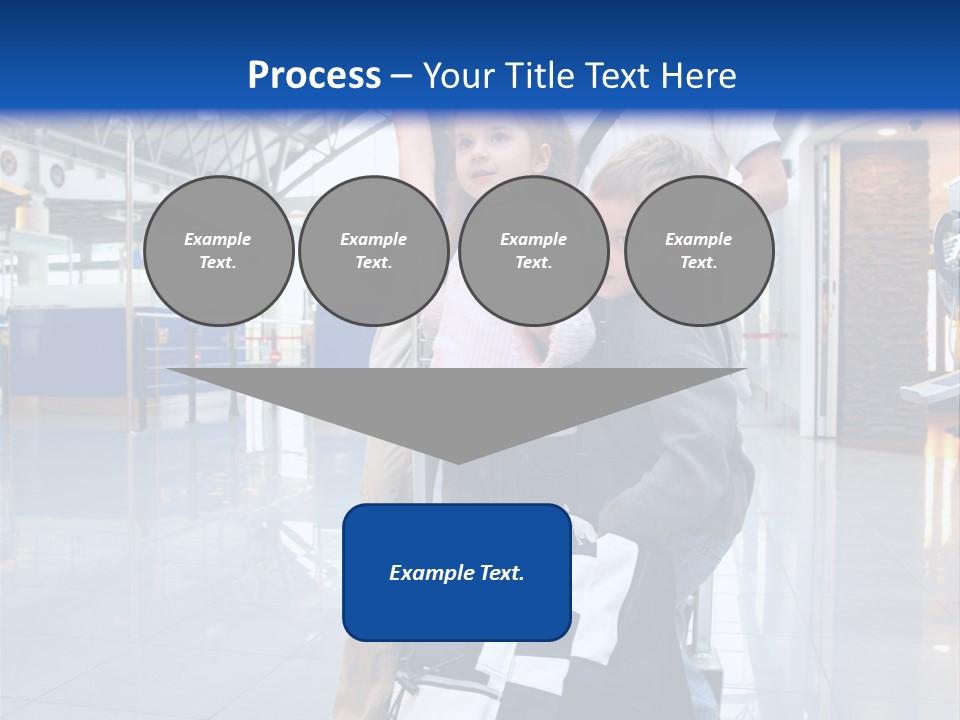 Process – Your Title Text Here

Example Text.

Example Text.

Example Text.

Example Text.

Example Text.